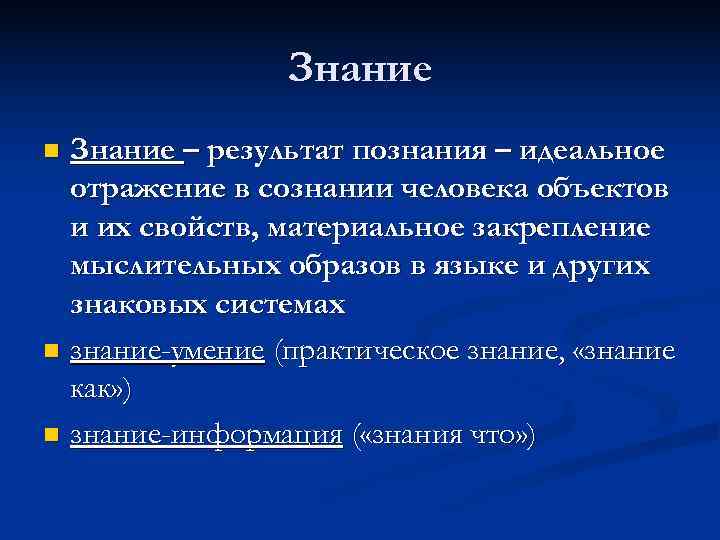 Знание

Знание – результат познания – идеальное отражение в сознании человека объектов и их свойств, материальное закрепление мыслительных образов в языке и других знаковых системах

знание-умение (практическое знание, «знание как»)

знание-информация («знания что»)